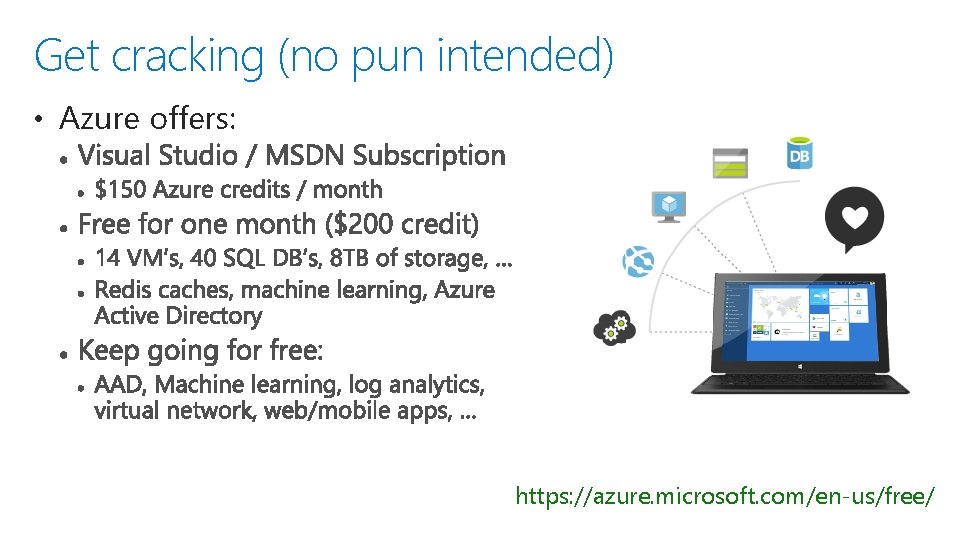 Get cracking (no pun intended)

• Azure offers:
  • Visual Studio / MSDN Subscription
    • \$150 Azure credits / month
  • Free for one month (\$200 credit)
    • 14 VM's, 40 SQL DB's, 8TB of storage, ...
    • Redis caches, machine learning, Azure Active Directory
  • Keep going for free:
    • AAD, Machine learning, log analytics, virtual network, web/mobile apps, ...

DB

https://azure.microsoft.com/en-us/free/